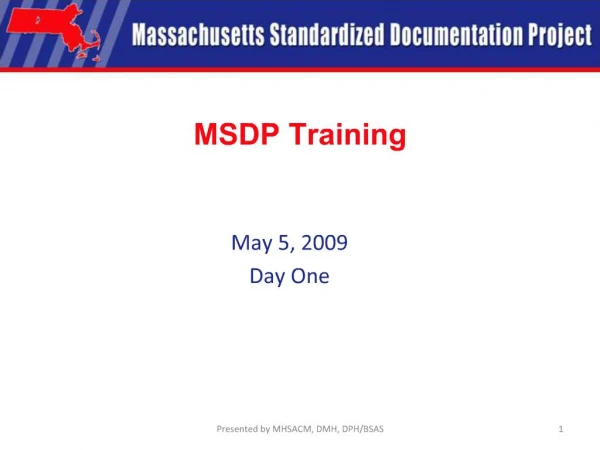 Massachusetts Standardized Documentation Project

MSDP Training

May 5, 2009
Day One

Presented by MHSACM, DMH, DPH/BSAS

1